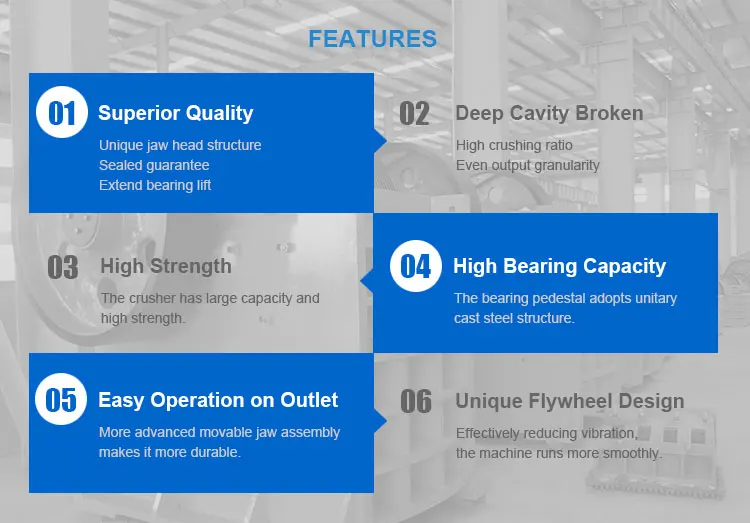 FEATURES

01 Superior Quality

Unique jaw head structure
Sealed guarantee
Extend bearing lift

02 Deep Cavity Broken

High crushing ratio
Even output granularity

03 High Strength

The crusher has large capacity and high strength.

04 High Bearing Capacity

The bearing pedestal adopts unitary cast steel structure.

05 Easy Operation on Outlet

More advanced movable jaw assembly makes it more durable.

06 Unique Flywheel Design

Effectively reducing vibration, the machine runs more smoothly.